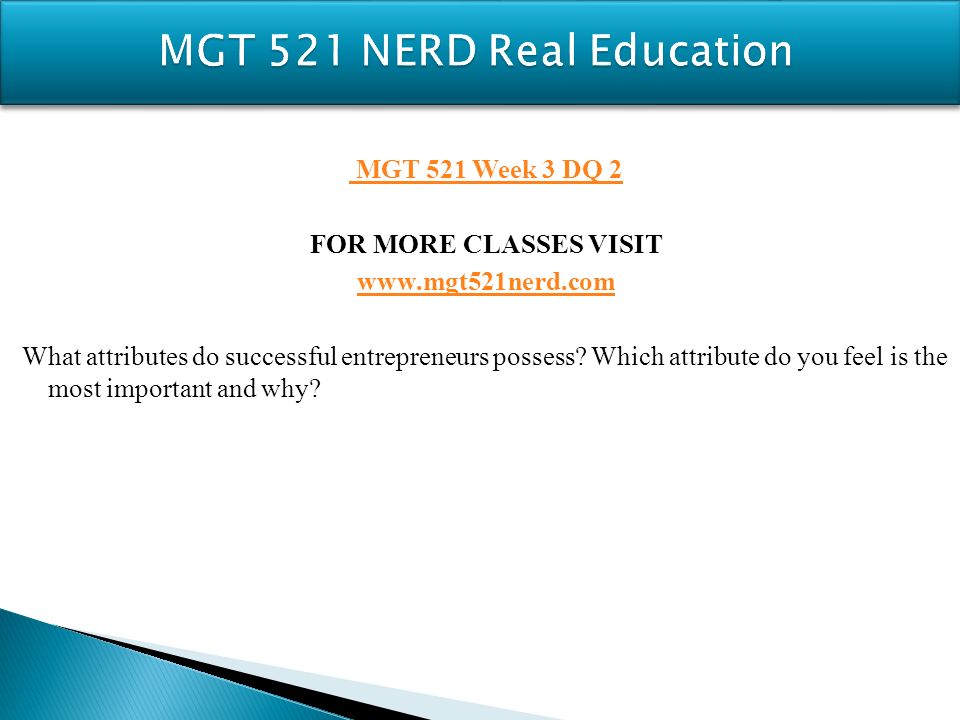 MGT 521 NERD Real Education

MGT 521 Week 3 DQ 2

FOR MORE CLASSES VISIT
www.mgt521nerd.com

What attributes do successful entrepreneurs possess? Which attribute do you feel is the most important and why?